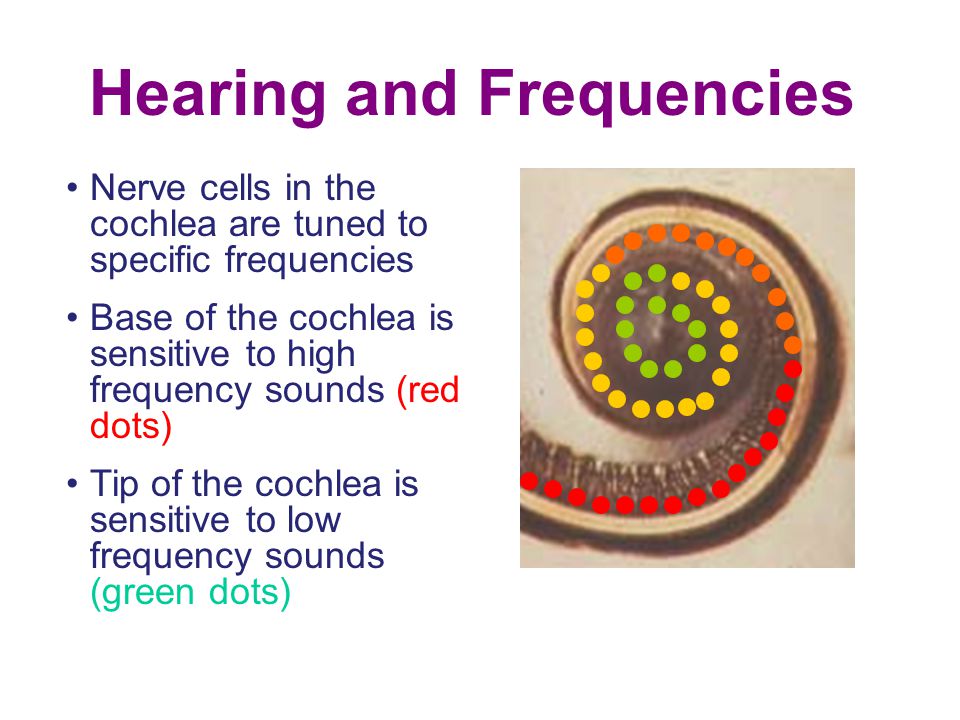 Hearing and Frequencies

• Nerve cells in the cochlea are tuned to specific frequencies

• Base of the cochlea is sensitive to high frequency sounds (red dots)

• Tip of the cochlea is sensitive to low frequency sounds (green dots)